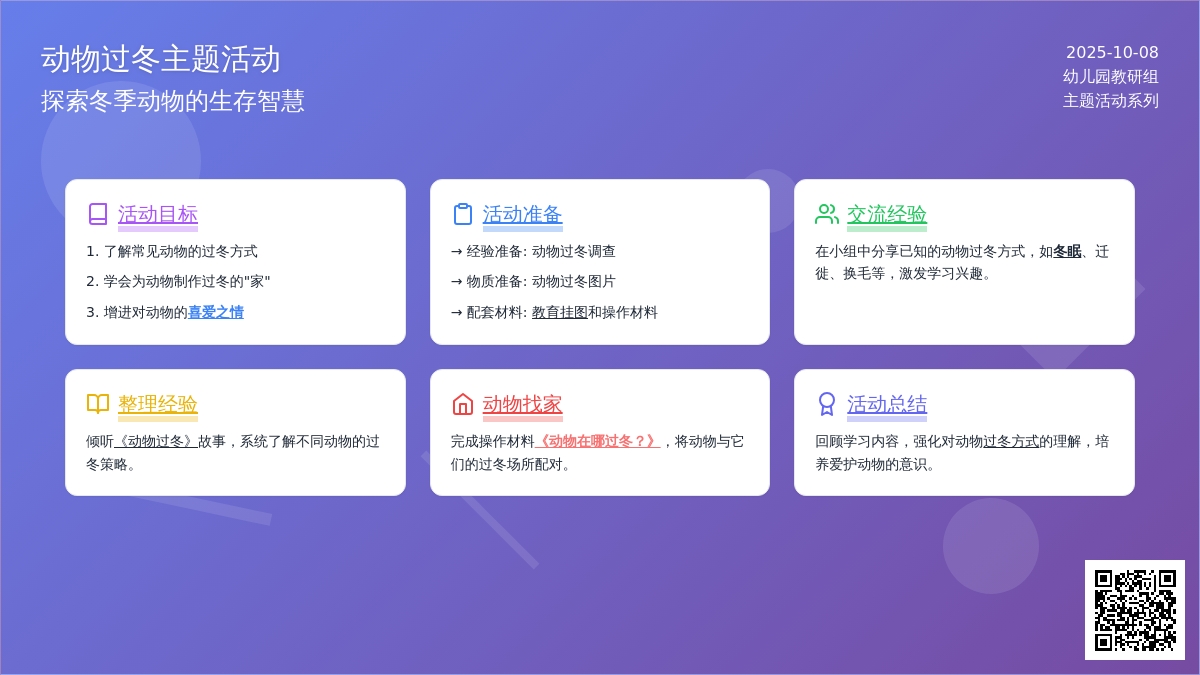 动物过冬主题活动
探索冬季动物的生存智慧

2025-10-08
幼儿园教研组
主题活动系列

活动目标
1. 了解常见动物的过冬方式
2. 学会为动物制作过冬的"家"
3. 增进对动物的喜爱之情

活动准备
→ 经验准备: 动物过冬调查
→ 物质准备: 动物过冬图片
→ 配套材料: 教育挂图和操作材料

交流经验
在小组中分享已知的动物过冬方式，如冬眠、迁徙、换毛等，激发学习兴趣。

整理经验
倾听《动物过冬》故事，系统了解不同动物的过冬策略。

动物找家
完成操作材料《动物在哪过冬？》，将动物与它们的过冬场所配对。

活动总结
回顾学习内容，强化对动物过冬方式的理解，培养爱护动物的意识。